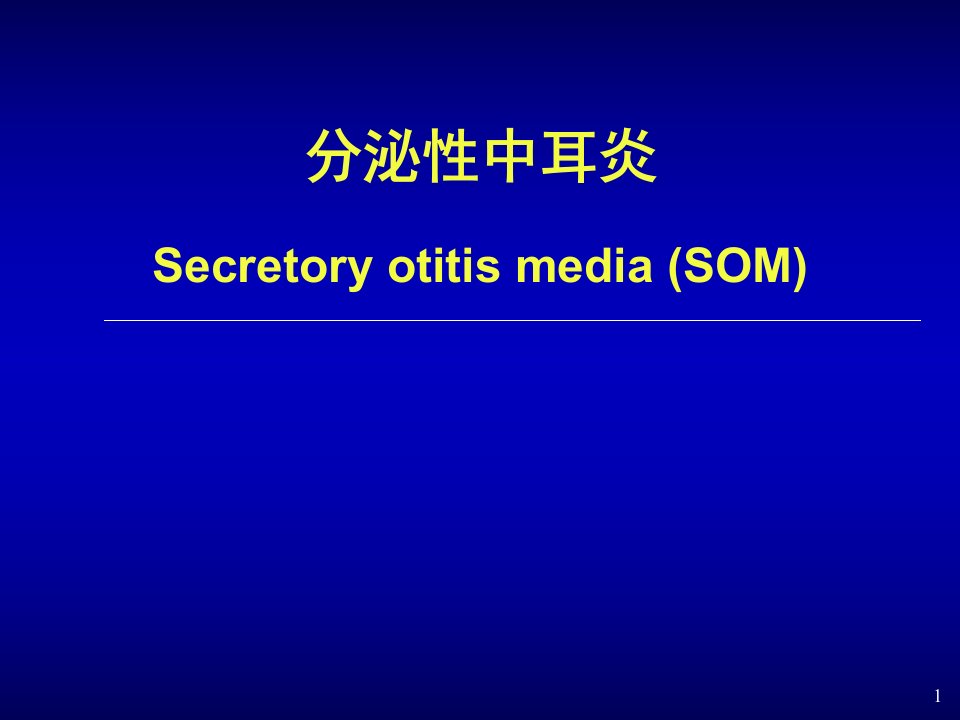 分泌性中耳炎

Secretory otitis media (SOM)

1